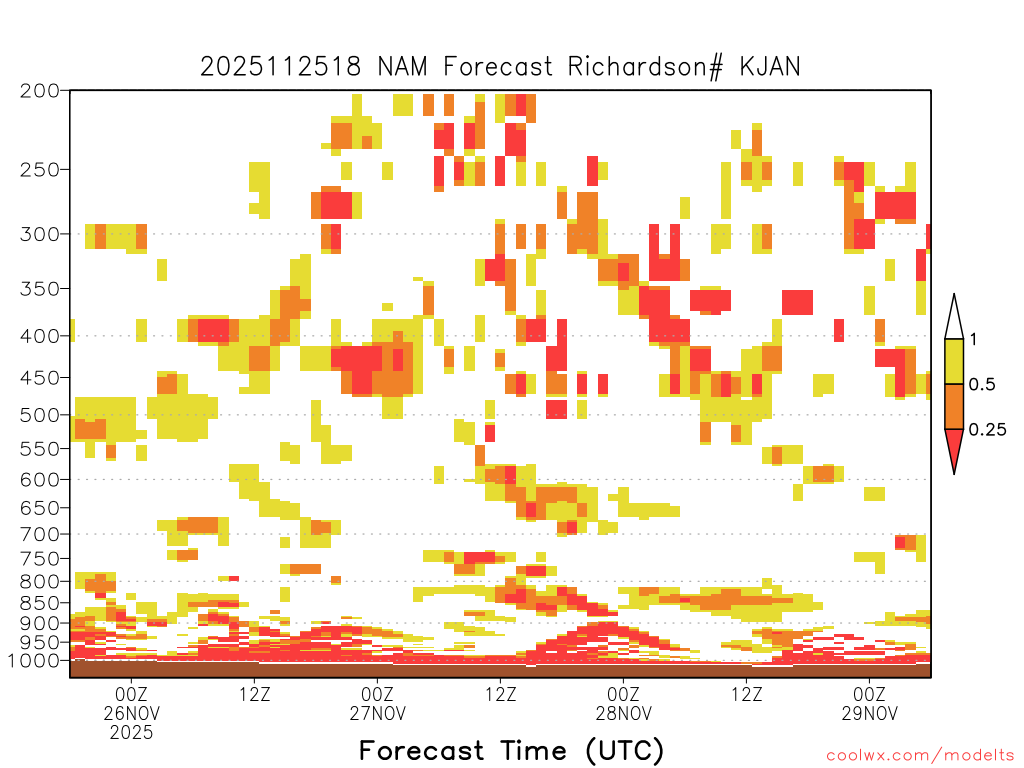 2025112518 NAM Forecast Richardson# KJAN

200
250
300
350
400
450
500
550
600
650
700
750
800
850
900
950
1000

1
0.5
0.25

00Z
26NOV
2025
12Z
00Z
27NOV
12Z
00Z
28NOV
12Z
00Z
29NOV

Forecast Time (UTC)

coolwx.com/modelts